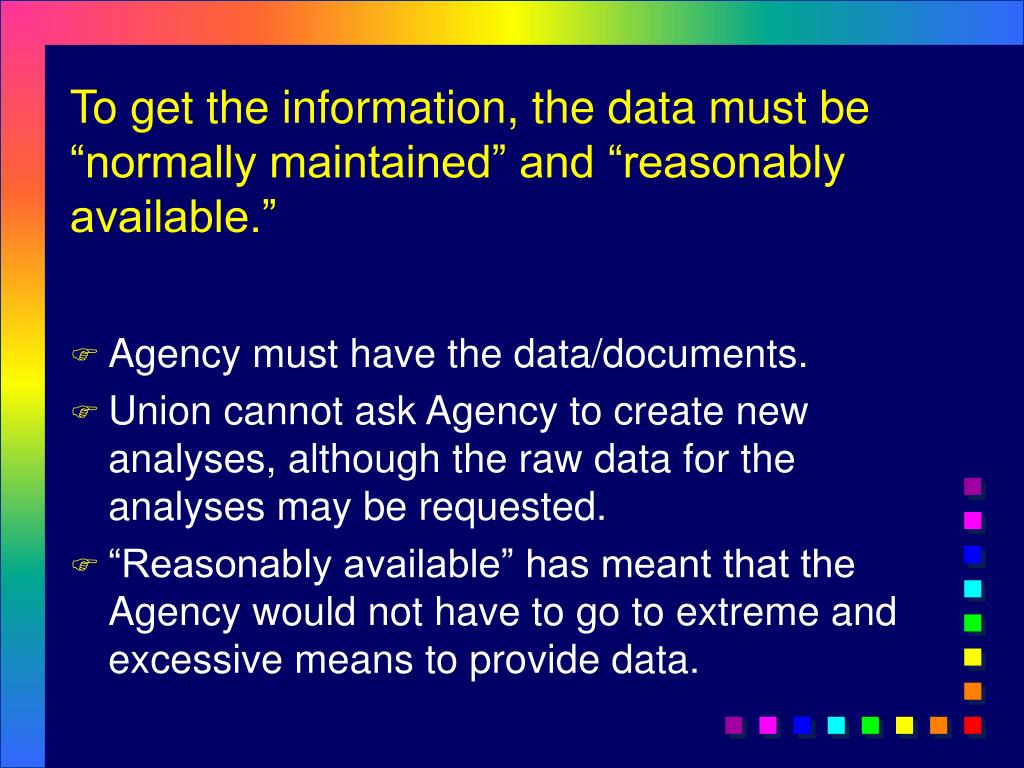 To get the information, the data must be “normally maintained” and “reasonably available.”

☞ Agency must have the data/documents.
☞ Union cannot ask Agency to create new analyses, although the raw data for the analyses may be requested.
☞ “Reasonably available” has meant that the Agency would not have to go to extreme and excessive means to provide data.